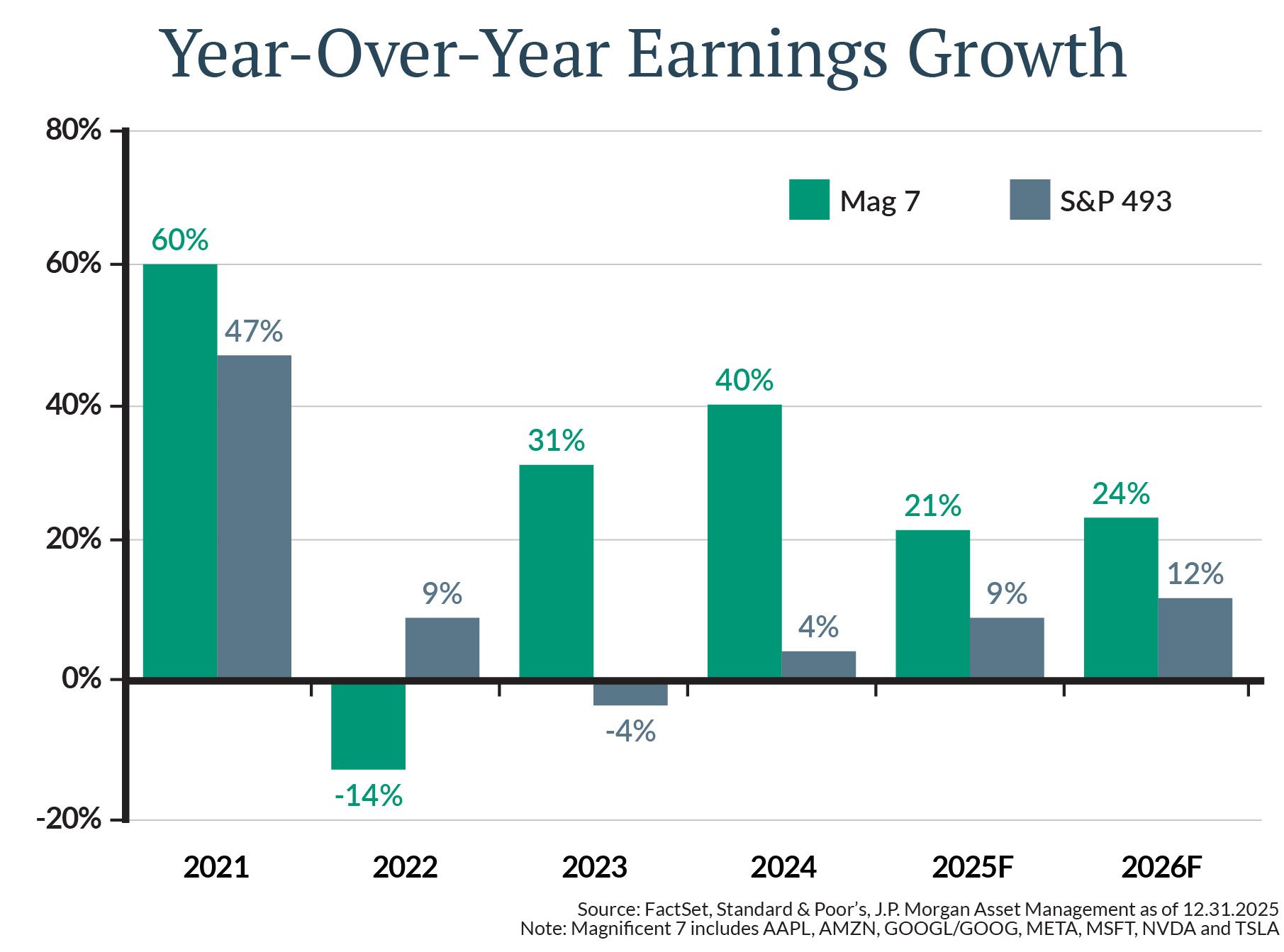 Year-Over-Year Earnings Growth

80%
60%
40%
20%
0%
-20%

Mag 7
S&P 493

60%
47%
-14%
9%
31%
-4%
40%
4%
21%
9%
24%
12%

2021
2022
2023
2024
2025F
2026F

Source: FactSet, Standard & Poor's, J.P. Morgan Asset Management as of 12.31.2025
Note: Magnificent 7 includes AAPL, AMZN, GOOGL/GOOG, META, MSFT, NVDA and TSLA